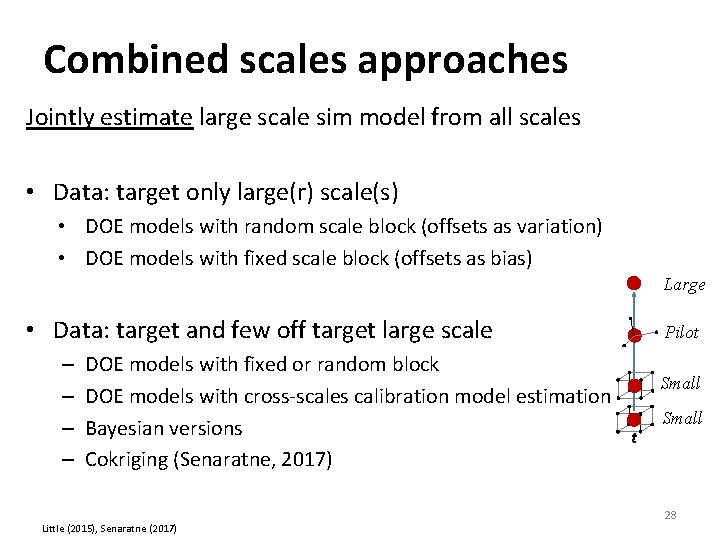 Combined scales approaches

Jointly estimate large scale sim model from all scales

• Data: target only large(r) scale(s)
  • DOE models with random scale block (offsets as variation)
  • DOE models with fixed scale block (offsets as bias)

• Data: target and few off target large scale
  – DOE models with fixed or random block
  – DOE models with cross-scales calibration model estimation
  – Bayesian versions
  – Cokriging (Senaratne, 2017)

$Large$

$Pilot$

$Small$

$Small$

$t$

28

Little (2015), Senaratne (2017)